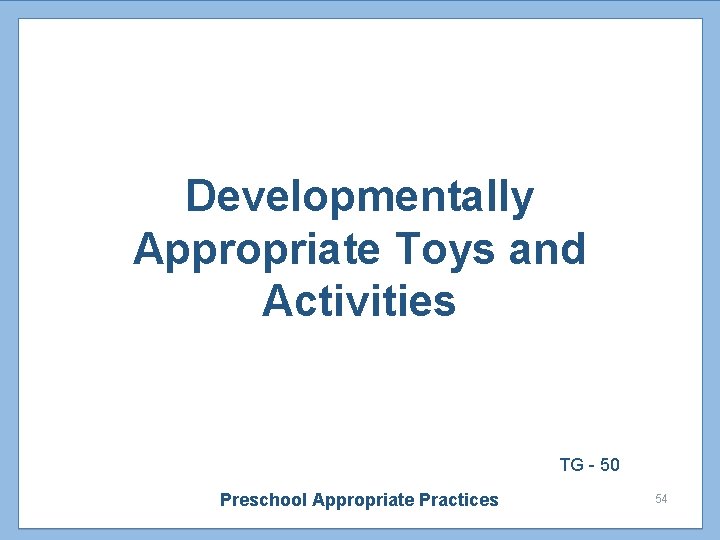 Developmentally Appropriate Toys and Activities

TG - 50

Preschool Appropriate Practices

54